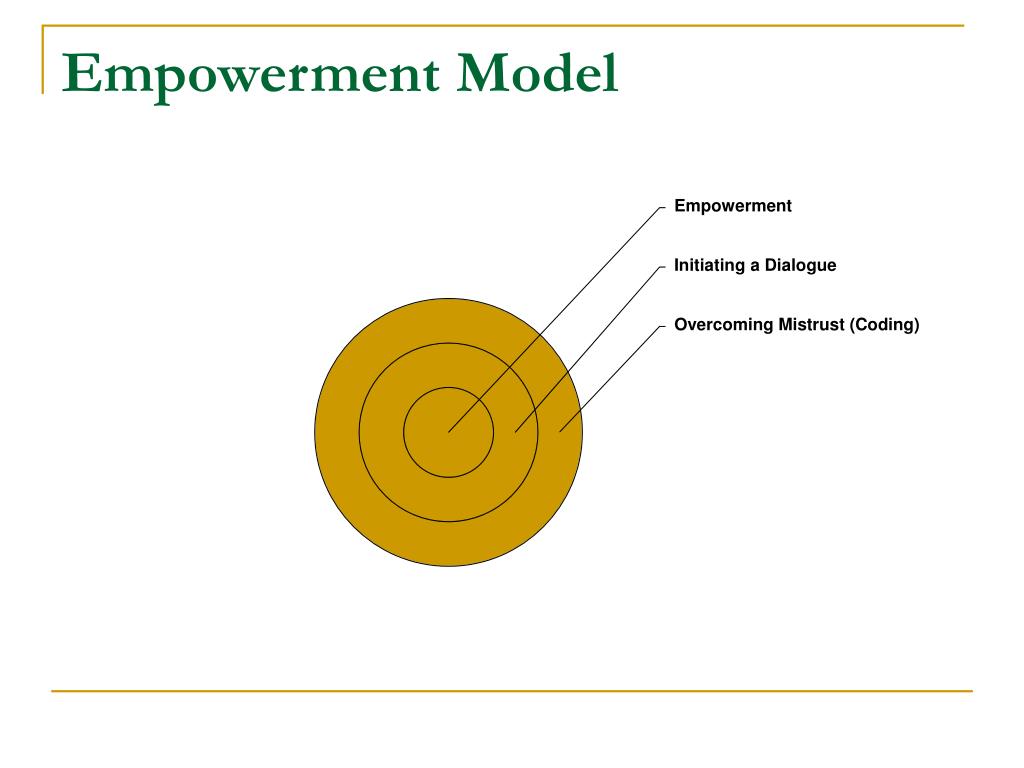 Empowerment Model

Empowerment

Initiating a Dialogue

Overcoming Mistrust (Coding)